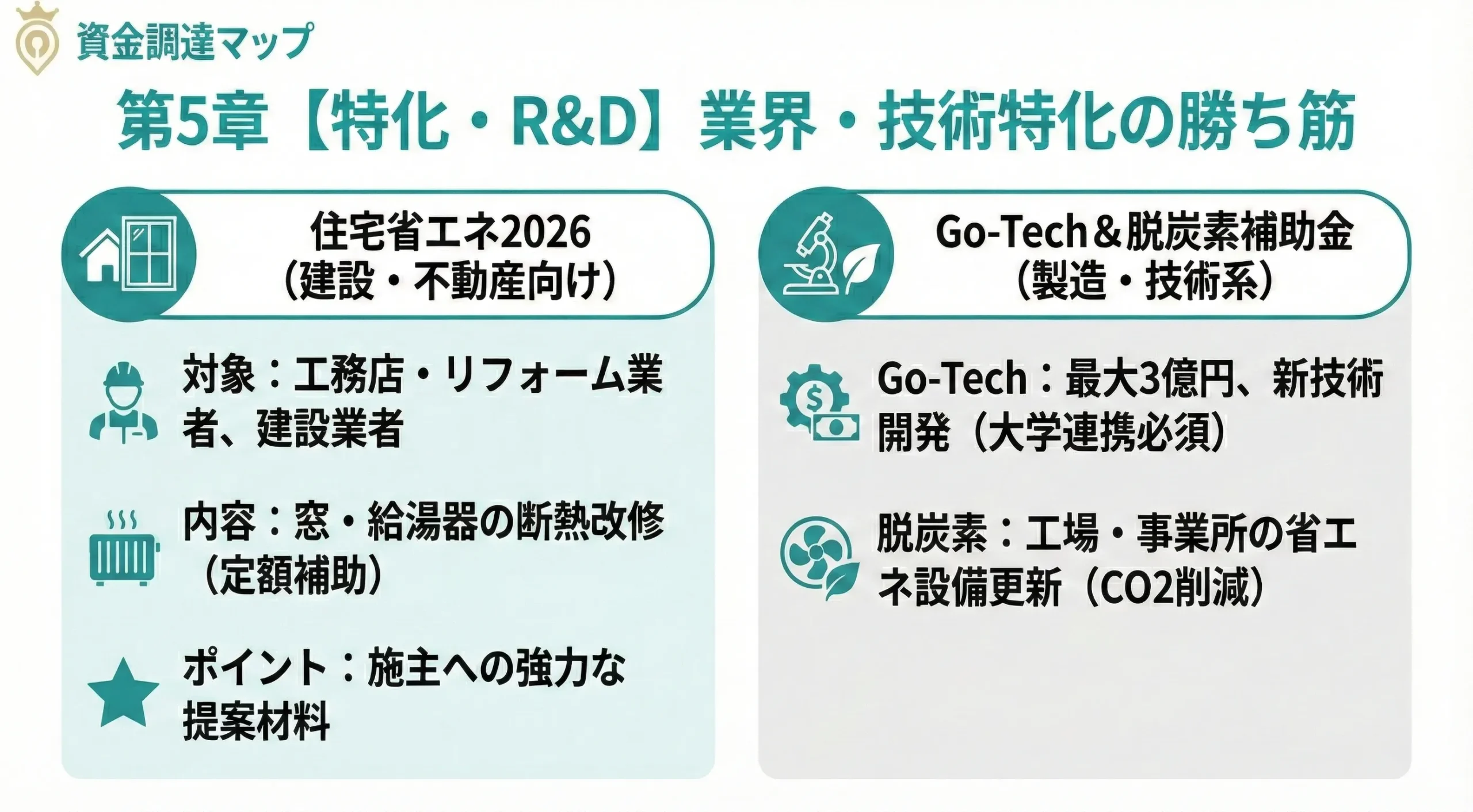 資金調達マップ

第5章【特化・R&D】業界・技術特化の勝ち筋

住宅省エネ2026
（建設・不動産向け）

対象：工務店・リフォーム業者、建設業者

内容：窓・給湯器の断熱改修（定額補助）

ポイント：施主への強力な提案材料

Go-Tech＆脱炭素補助金
（製造・技術系）

Go-Tech：最大3億円、新技術開発（大学連携必須）

脱炭素：工場・事業所の省エネ設備更新（CO2削減）